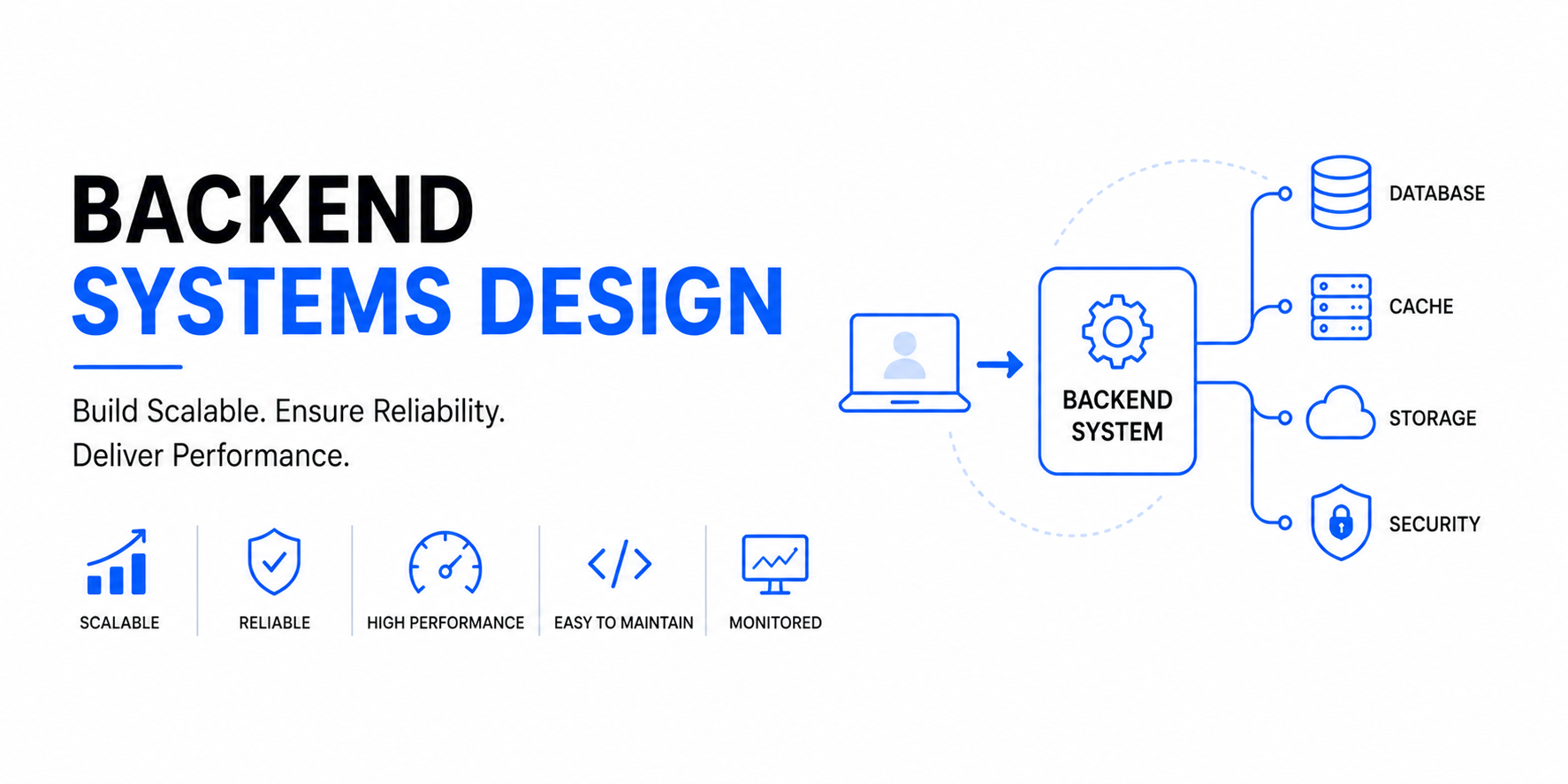 BACKEND
SYSTEMS DESIGN

Build Scalable. Ensure Reliability.
Deliver Performance.

SCALABLE
RELIABLE
HIGH PERFORMANCE
EASY TO MAINTAIN
MONITORED

BACKEND SYSTEM

DATABASE
CACHE
STORAGE
SECURITY